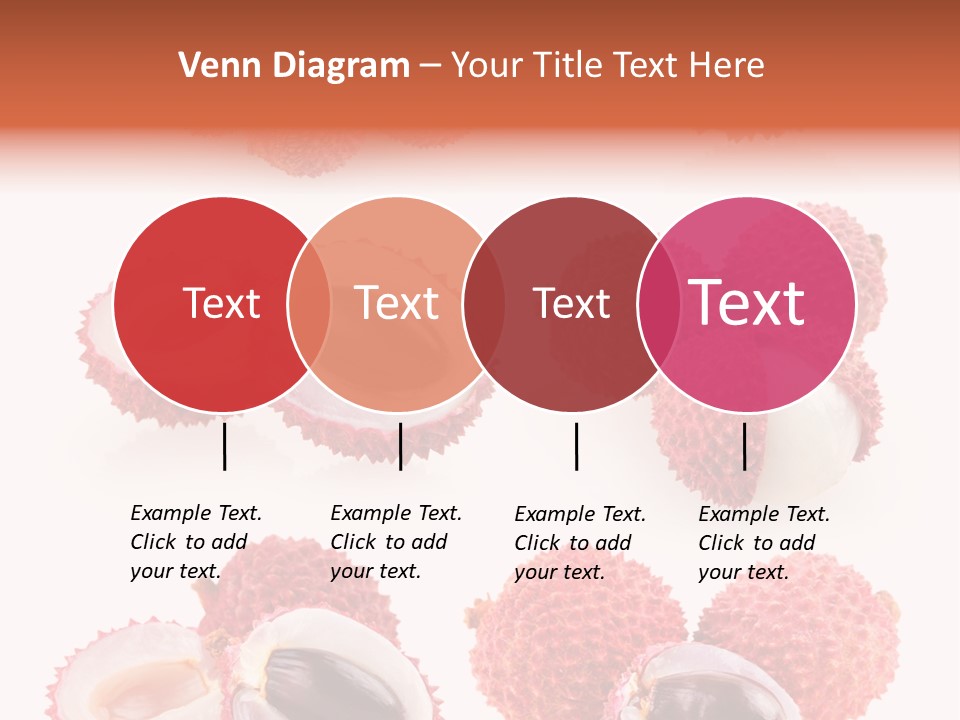 Venn Diagram – Your Title Text Here

Text

Text

Text

Text

Example Text. Click to add your text.

Example Text. Click to add your text.

Example Text. Click to add your text.

Example Text. Click to add your text.